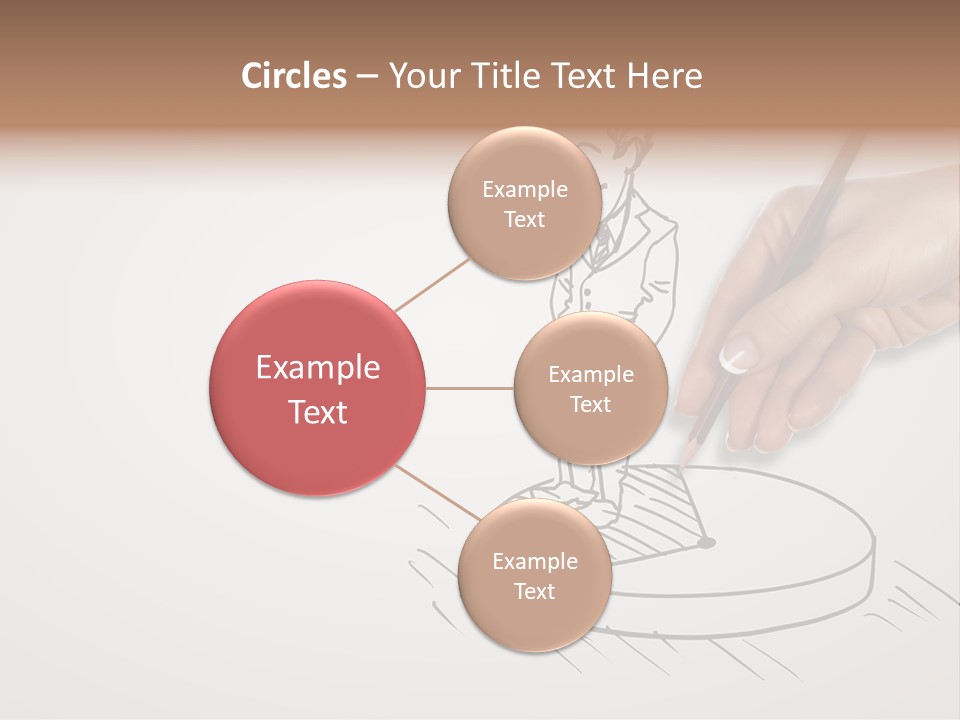 Circles – Your Title Text Here

Example Text

Example Text

Example Text

Example Text